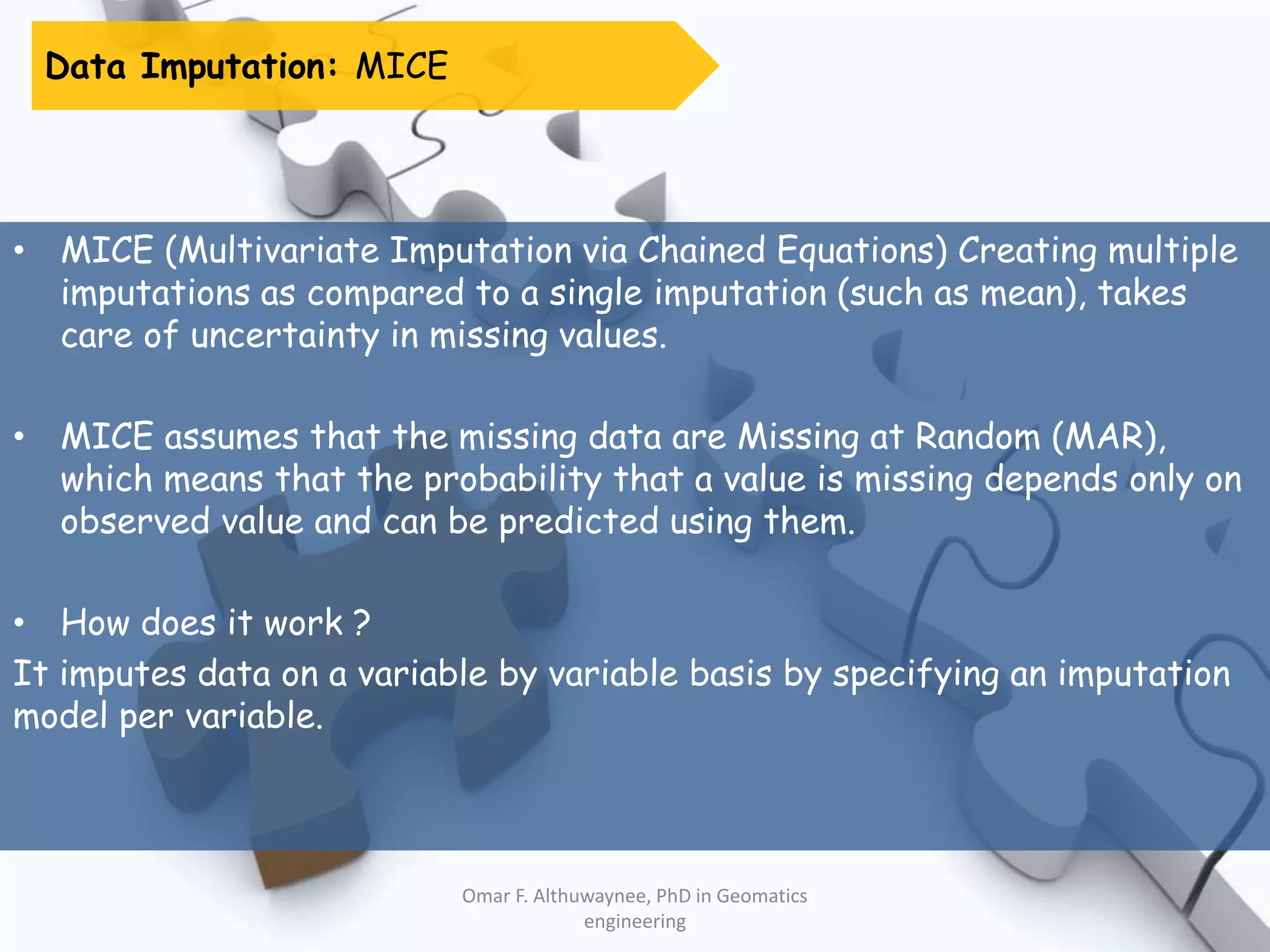 Data Imputation: MICE

• MICE (Multivariate Imputation via Chained Equations) Creating multiple imputations as compared to a single imputation (such as mean), takes care of uncertainty in missing values.

• MICE assumes that the missing data are Missing at Random (MAR), which means that the probability that a value is missing depends only on observed value and can be predicted using them.

• How does it work ?
It imputes data on a variable by variable basis by specifying an imputation model per variable.

Omar F. Althuwaynee, PhD in Geomatics engineering